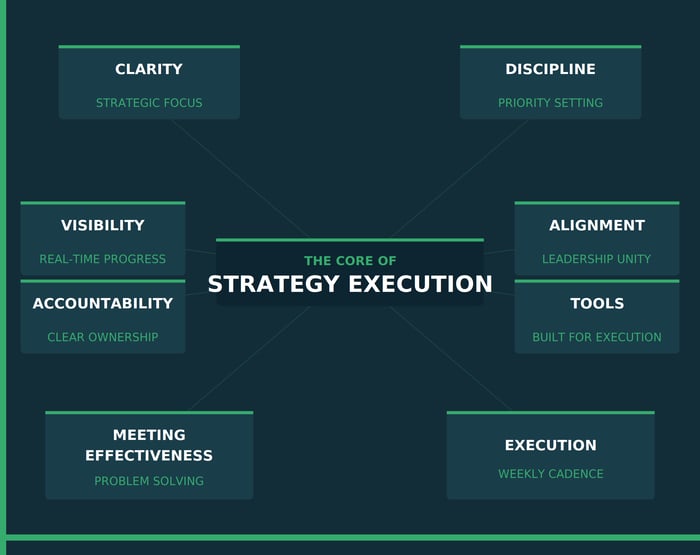 CLARITY

STRATEGIC FOCUS

DISCIPLINE

PRIORITY SETTING

VISIBILITY

REAL-TIME PROGRESS

THE CORE OF
STRATEGY EXECUTION

ALIGNMENT

LEADERSHIP UNITY

ACCOUNTABILITY

CLEAR OWNERSHIP

TOOLS

BUILT FOR EXECUTION

MEETING EFFECTIVENESS

PROBLEM SOLVING

EXECUTION

WEEKLY CADENCE